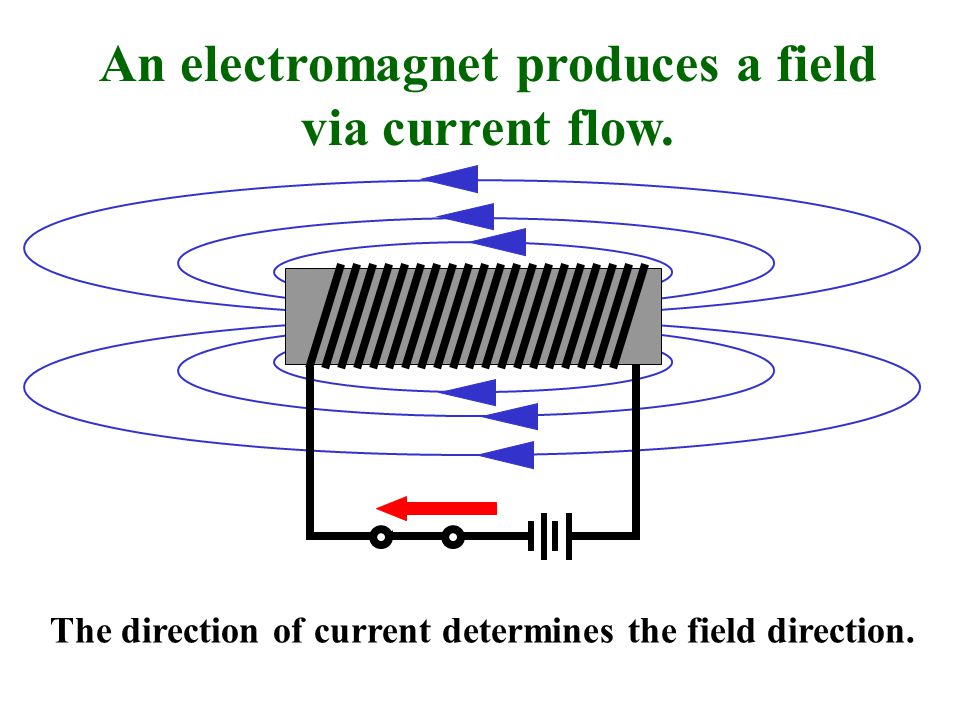 An electromagnet produces a field via current flow.

The direction of current determines the field direction.